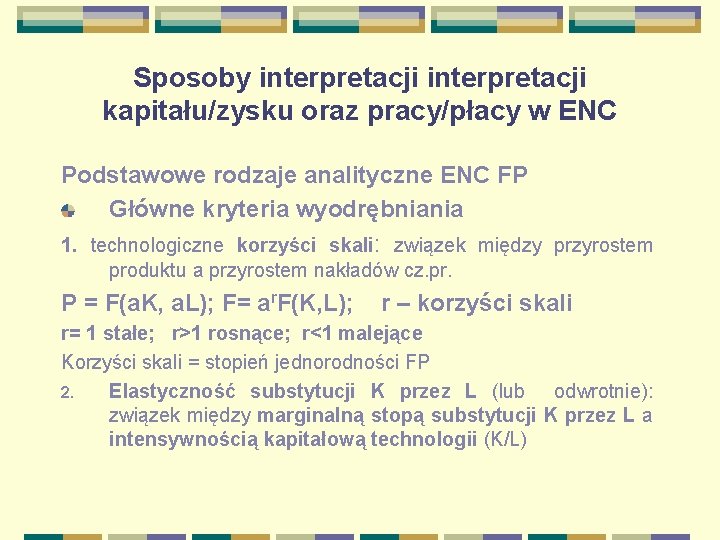 Sposoby interpretacji interpretacji kapitału/zysku oraz pracy/płacy w ENC

Podstawowe rodzaje analityczne ENC FP

Główne kryteria wyodrębniania

1. technologiczne korzyści skali: związek między przyrostem produktu a przyrostem nakładów cz.pr.

P = F(aK, aL); F= $a^r$F(K,L); r – korzyści skali

r= 1 stałe; r>1 rosnące; r<1 malejące

Korzyści skali = stopień jednorodności FP

2. Elastyczność substytucji K przez L (lub odwrotnie): związek między marginalną stopą substytucji K przez L a intensywnością kapitałową technologii (K/L)